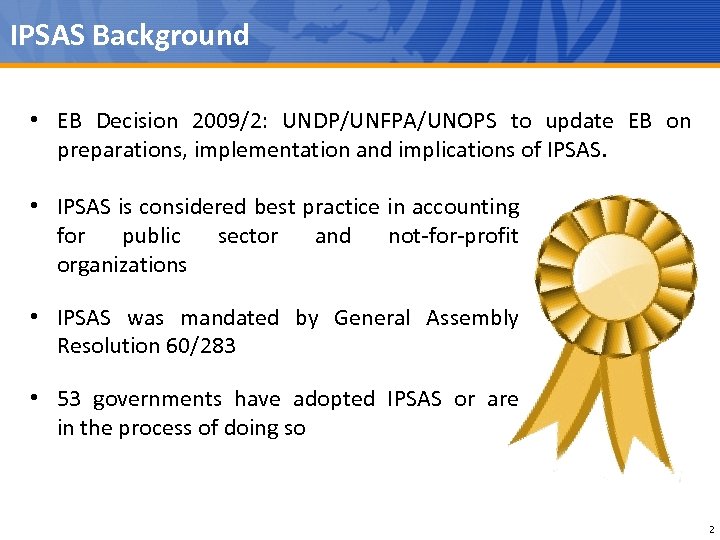 IPSAS Background

• EB Decision 2009/2: UNDP/UNFPA/UNOPS to update EB on preparations, implementation and implications of IPSAS.

• IPSAS is considered best practice in accounting for public sector and not-for-profit organizations

• IPSAS was mandated by General Assembly Resolution 60/283

• 53 governments have adopted IPSAS or are in the process of doing so

2